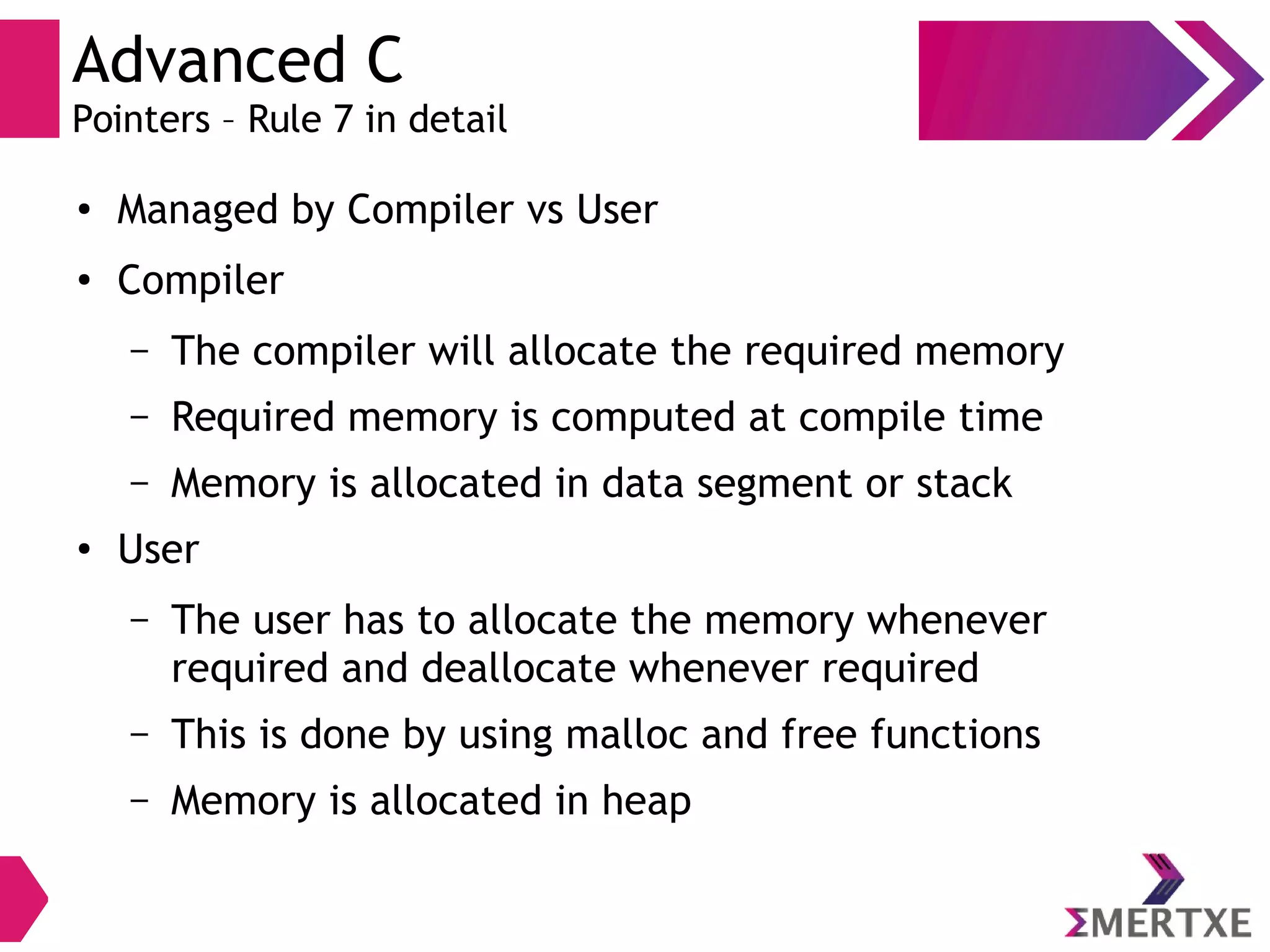 Advanced C
Pointers – Rule 7 in detail

• Managed by Compiler vs User
• Compiler
– The compiler will allocate the required memory
– Required memory is computed at compile time
– Memory is allocated in data segment or stack
• User
– The user has to allocate the memory whenever required and deallocate whenever required
– This is done by using malloc and free functions
– Memory is allocated in heap

ΣMERTXE